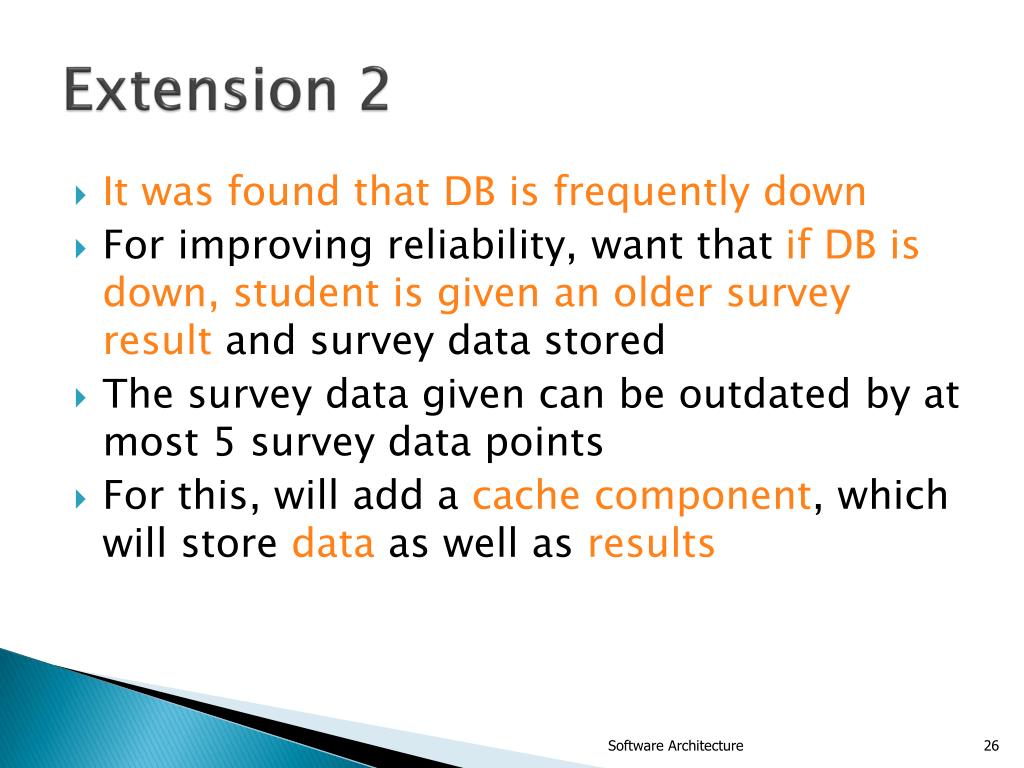 Extension 2

It was found that DB is frequently down

For improving reliability, want that if DB is down, student is given an older survey result and survey data stored

The survey data given can be outdated by at most 5 survey data points

For this, will add a cache component, which will store data as well as results

Software Architecture

26